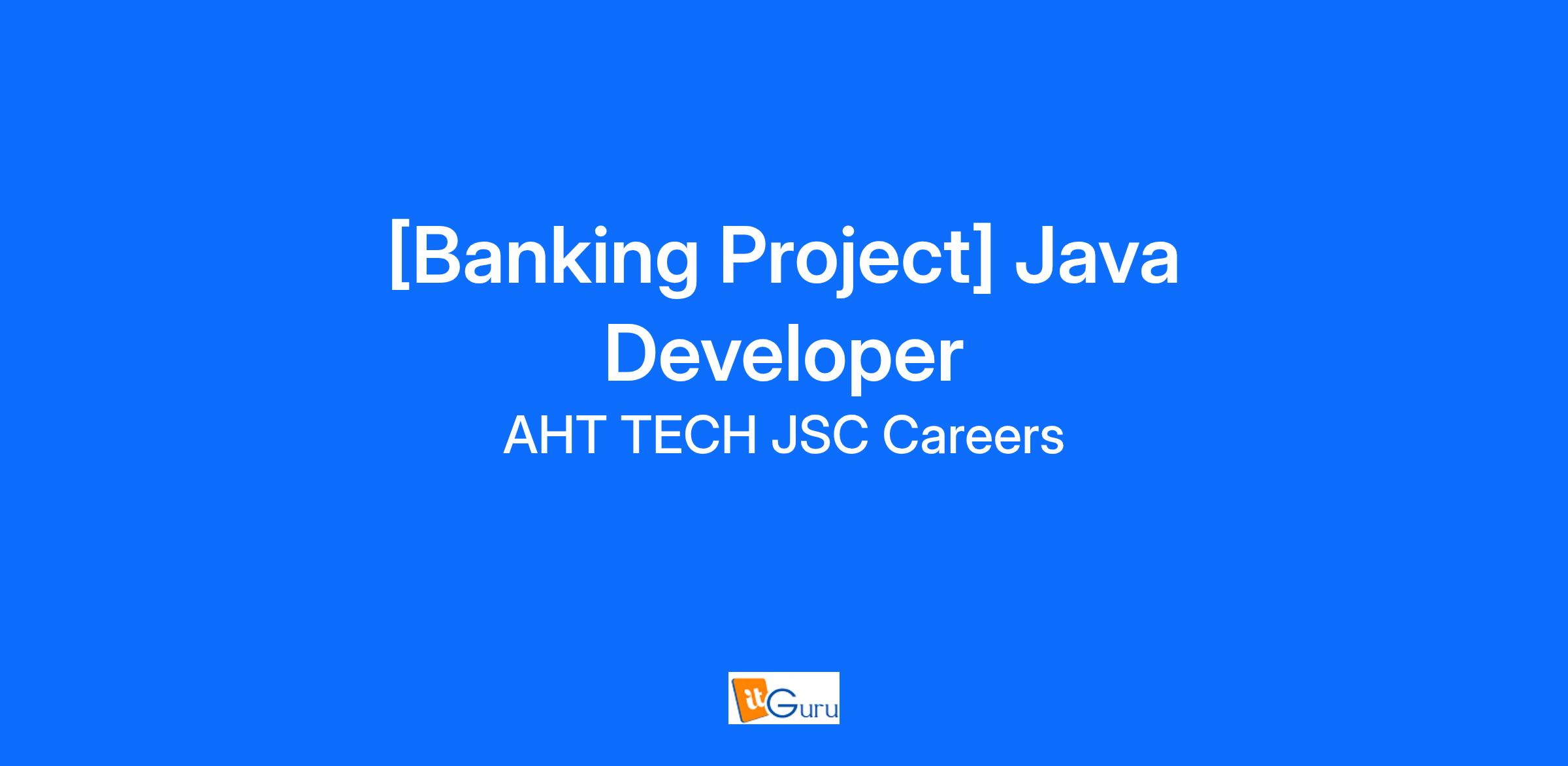 [Banking Project] Java Developer
AHT TECH JSC Careers

itGuru